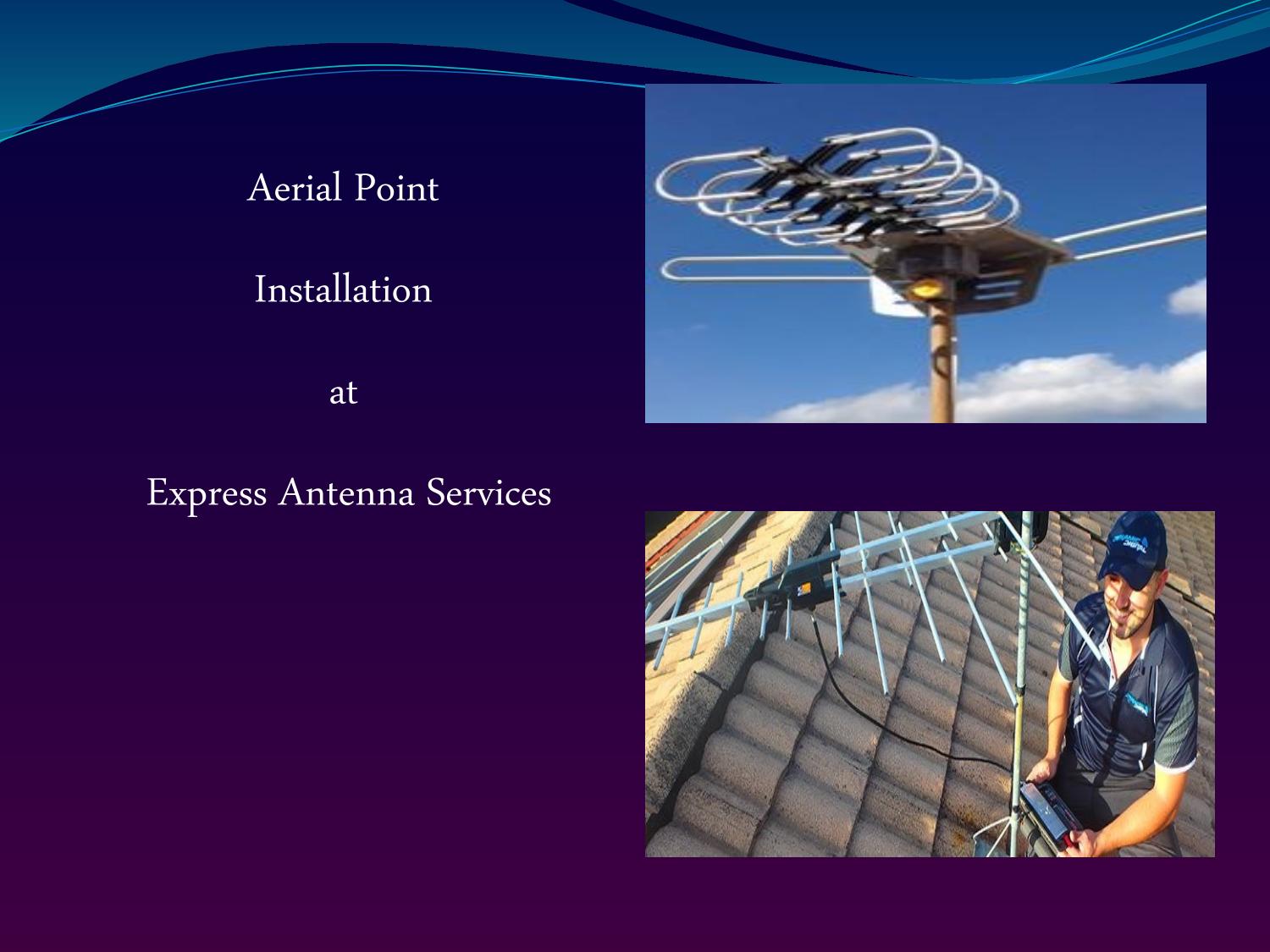 Aerial Point

Installation

at

Express Antenna Services